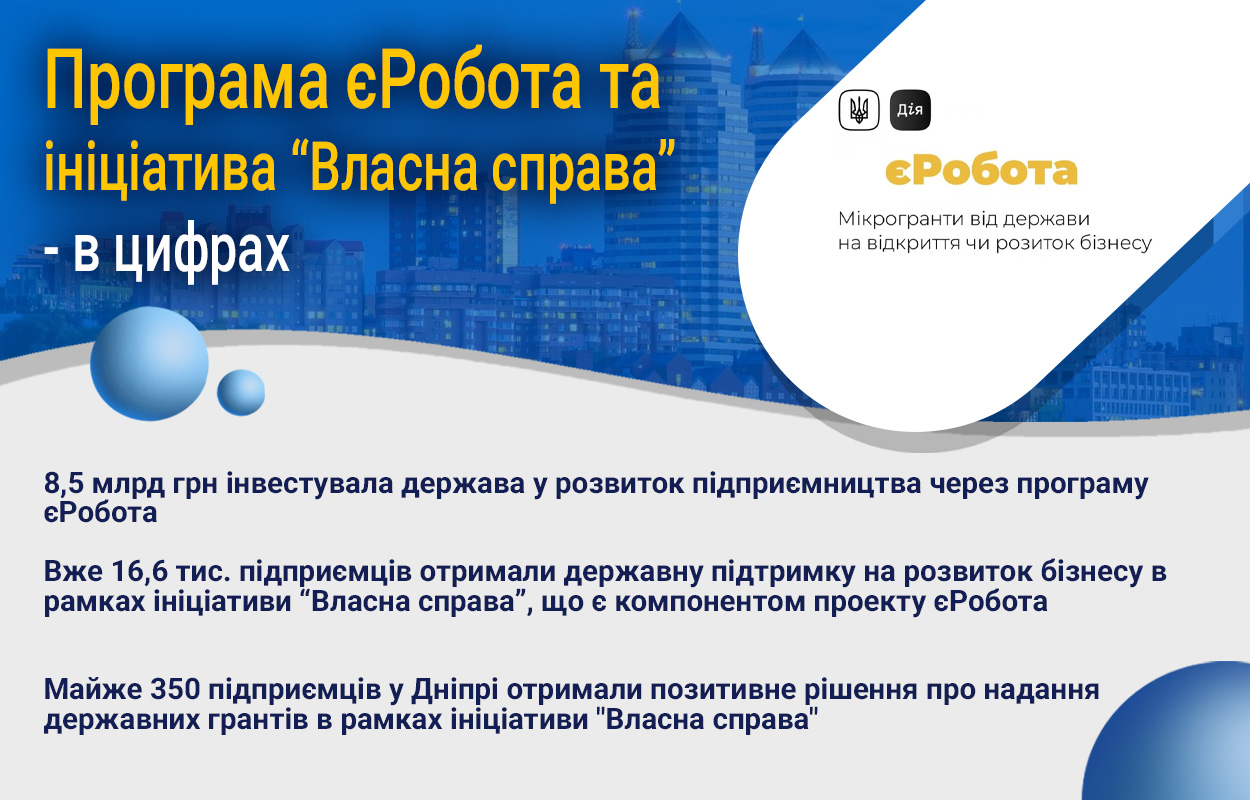 Програма єРобота та ініціатива “Власна справа” - в цифрах

Дія

єРобота

Мікрогранти від держави на відкриття чи розиток бізнесу

8,5 млрд грн інвестувала держава у розвиток підприємництва через програму єРобота

Вже 16,6 тис. підприємців отримали державну підтримку на розвиток бізнесу в рамках ініціативи “Власна справа”, що є компонентом проекту єРобота

Майже 350 підприємців у Дніпрі отримали позитивне рішення про надання державних грантів в рамках ініціативи "Власна справа"